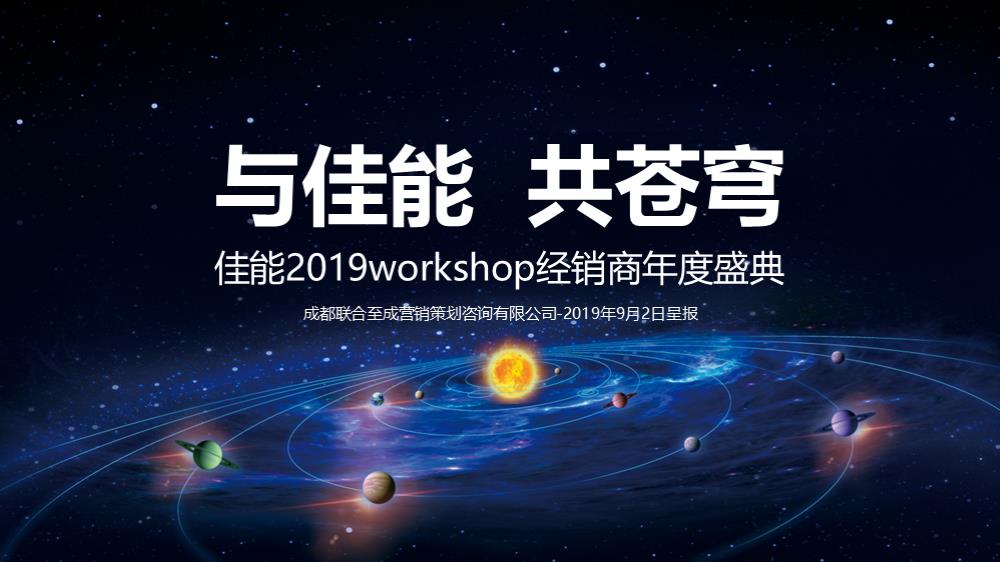 与佳能 共苍穹

佳能2019workshop经销商年度盛典

成都联合至成营销策划咨询有限公司-2019年9月2日呈报